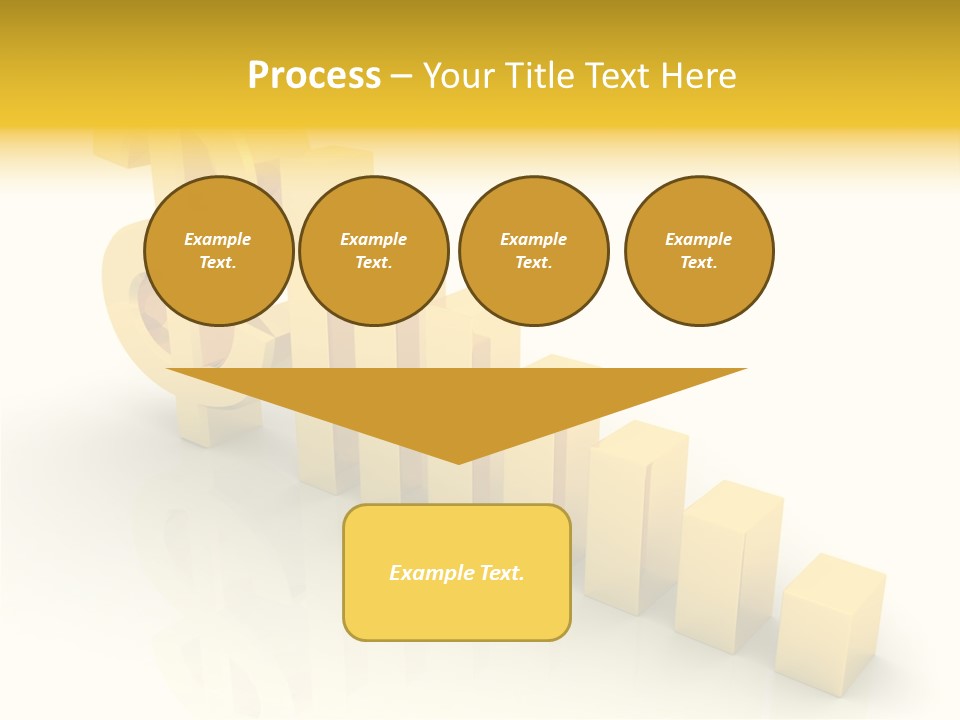 Process – Your Title Text Here

Example Text.

Example Text.

Example Text.

Example Text.

Example Text.